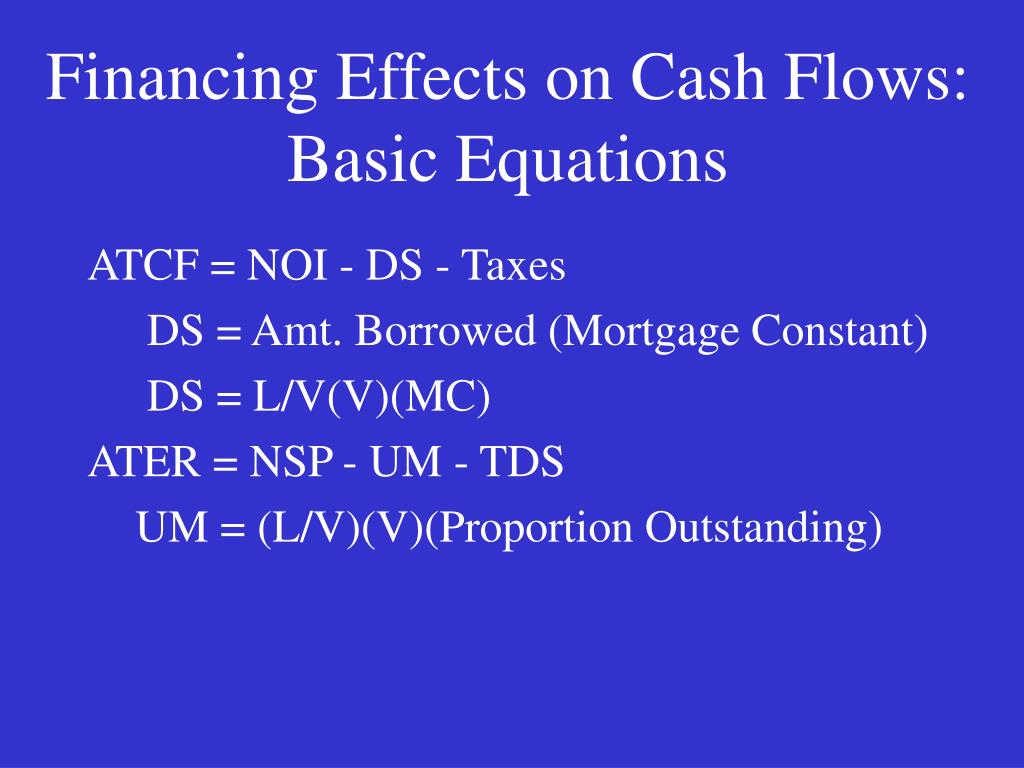 Financing Effects on Cash Flows: Basic Equations

ATCF = NOI - DS - Taxes

DS = Amt. Borrowed (Mortgage Constant)

DS = L/V(V)(MC)

ATER = NSP - UM - TDS

UM = (L/V)(V)(Proportion Outstanding)